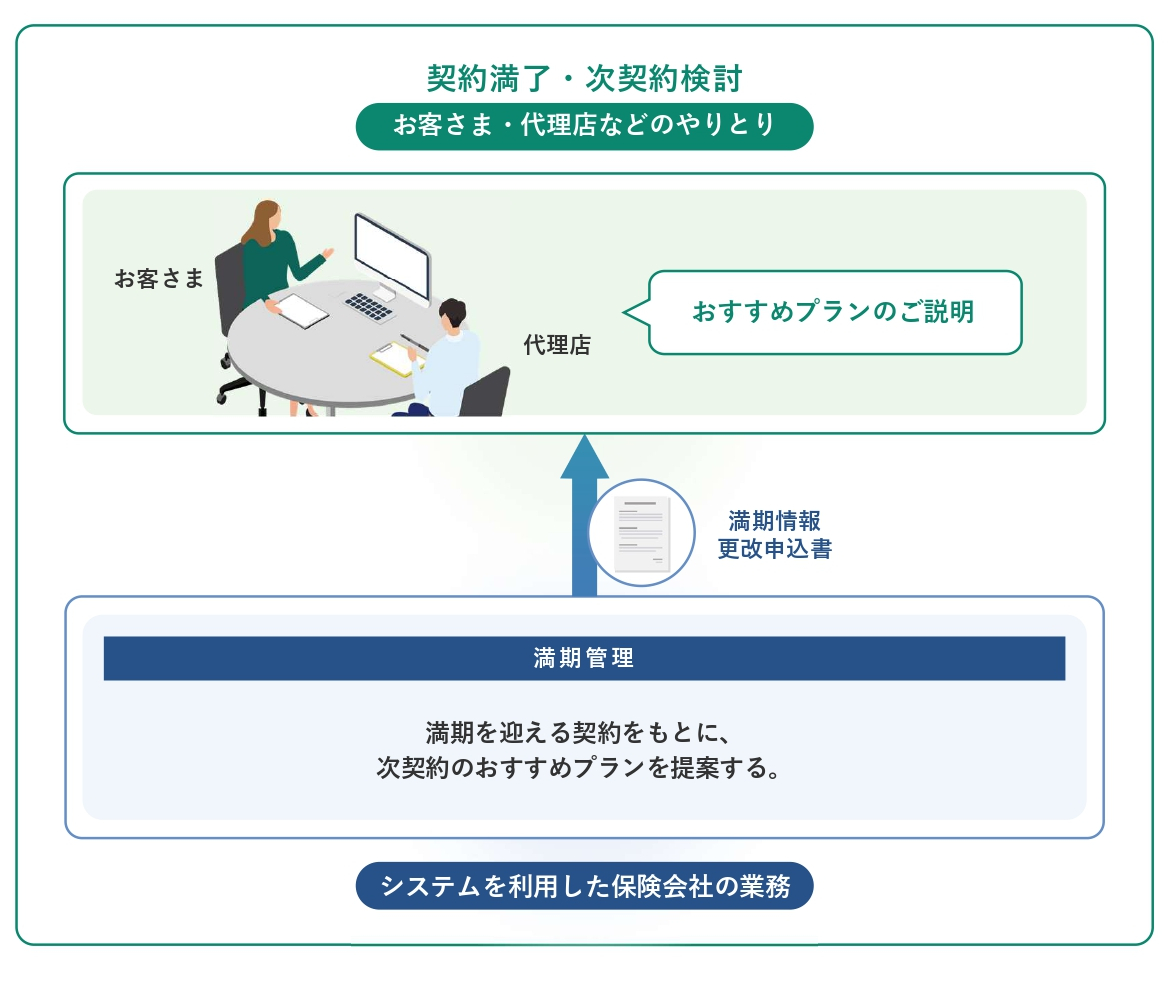 契約満了・次契約検討

お客さま・代理店などのやりとり

お客さま

代理店

おすすめプランのご説明

満期情報
更改申込書

満期管理

満期を迎える契約をもとに、
次契約のおすすめプランを提案する。

システムを利用した保険会社の業務